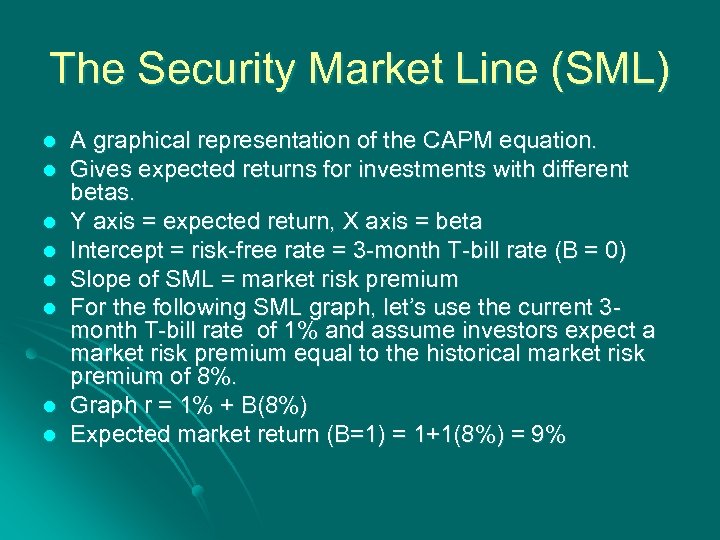 The Security Market Line (SML)

- A graphical representation of the CAPM equation.
- Gives expected returns for investments with different betas.
- Y axis = expected return, X axis = beta
- Intercept = risk-free rate = 3-month T-bill rate (B = 0)
- Slope of SML = market risk premium
- For the following SML graph, let's use the current 3-month T-bill rate of 1% and assume investors expect a market risk premium equal to the historical market risk premium of 8%.
- Graph r = 1% + B(8%)
- Expected market return (B=1) = 1+1(8%) = 9%